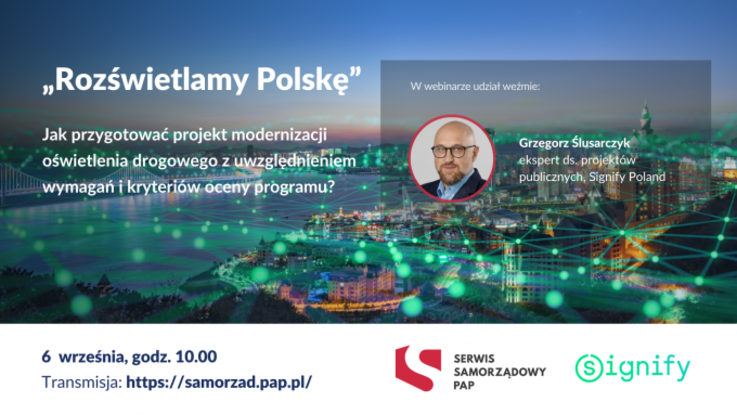 „Rozświetlamy Polskę”

Jak przygotować projekt modernizacji oświetlenia drogowego z uwzględnieniem wymagań i kryteriów oceny programu?

W webinarze udział weźmie:

Grzegorz Ślusarczyk
ekspert ds. projektów publicznych, Signify Poland

6 września, godz. 10.00
Transmisja: https://samorzad.pap.pl/

SERWIS SAMORZĄDOWY PAP

Signify